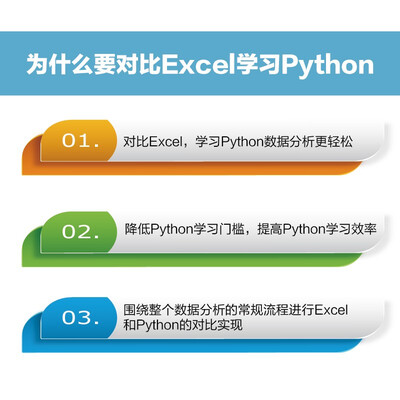 为什么要对比Excel学习Python

01. 对比Excel，学习Python数据分析更轻松

02. 降低Python学习门槛，提高Python学习效率

03. 围绕整个数据分析的常规流程进行Excel和Python的对比实现